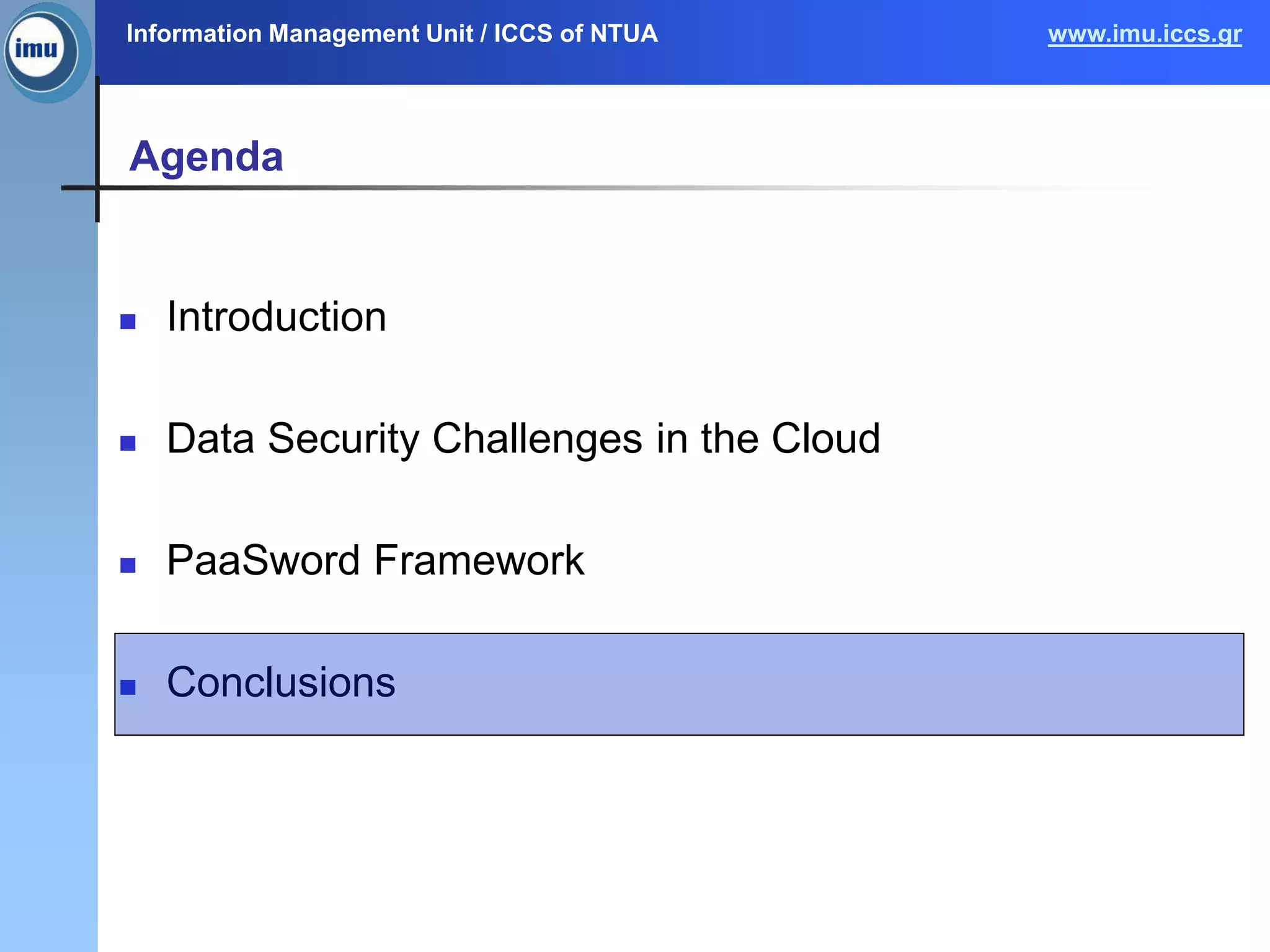 imu

Information Management Unit / ICCS of NTUA

www.imu.iccs.gr

Agenda

- Introduction
- Data Security Challenges in the Cloud
- PaaSword Framework
- Conclusions